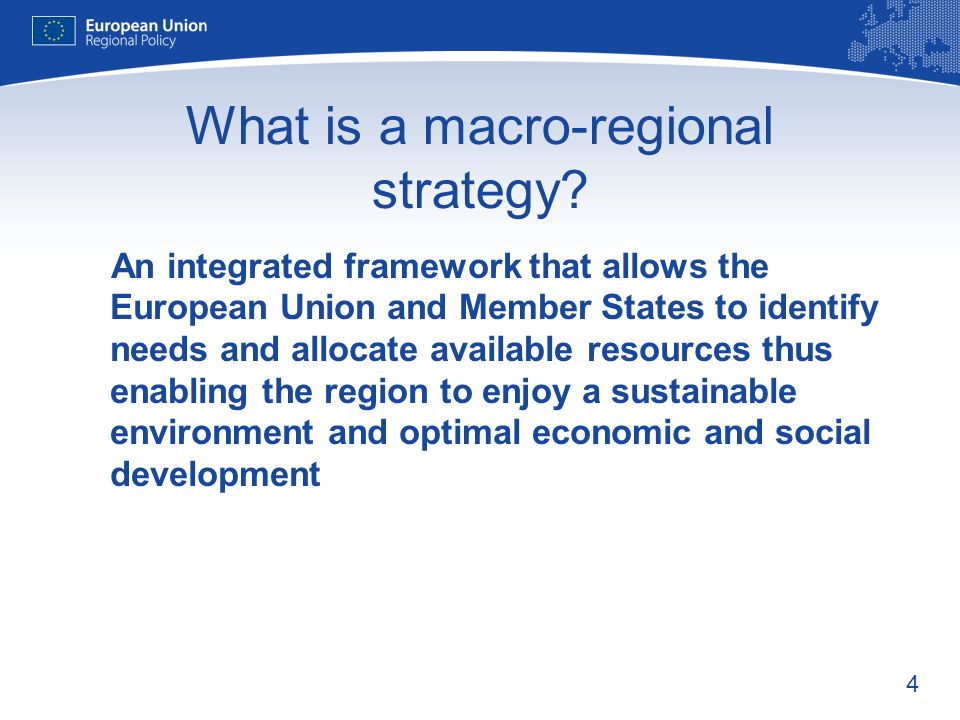 European Union
Regional Policy

What is a macro-regional strategy?

An integrated framework that allows the European Union and Member States to identify needs and allocate available resources thus enabling the region to enjoy a sustainable environment and optimal economic and social development

4